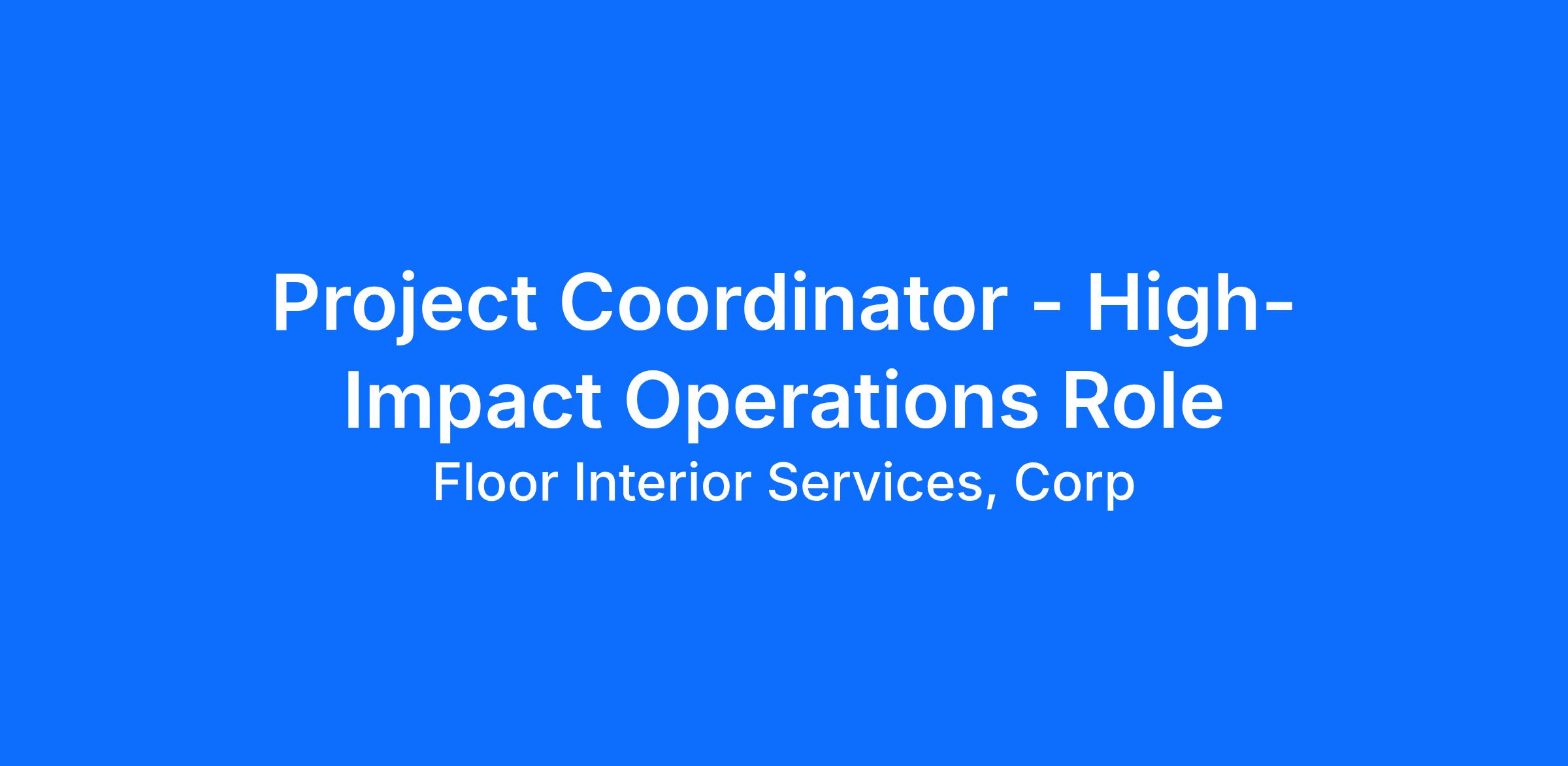 Project Coordinator - High-Impact Operations Role

Floor Interior Services, Corp